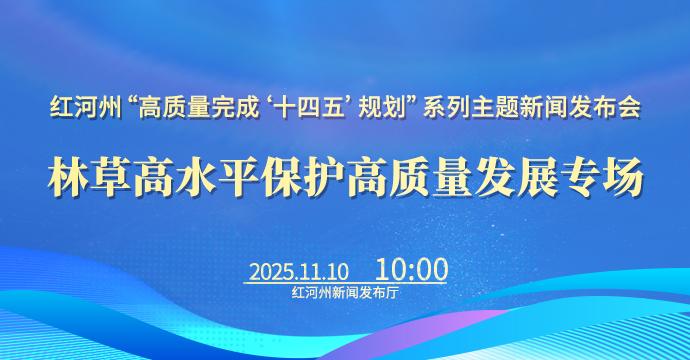 红河州“高质量完成‘十四五’规划”系列主题新闻发布会

林草高水平保护高质量发展专场

2025.11.10 10:00
红河州新闻发布厅